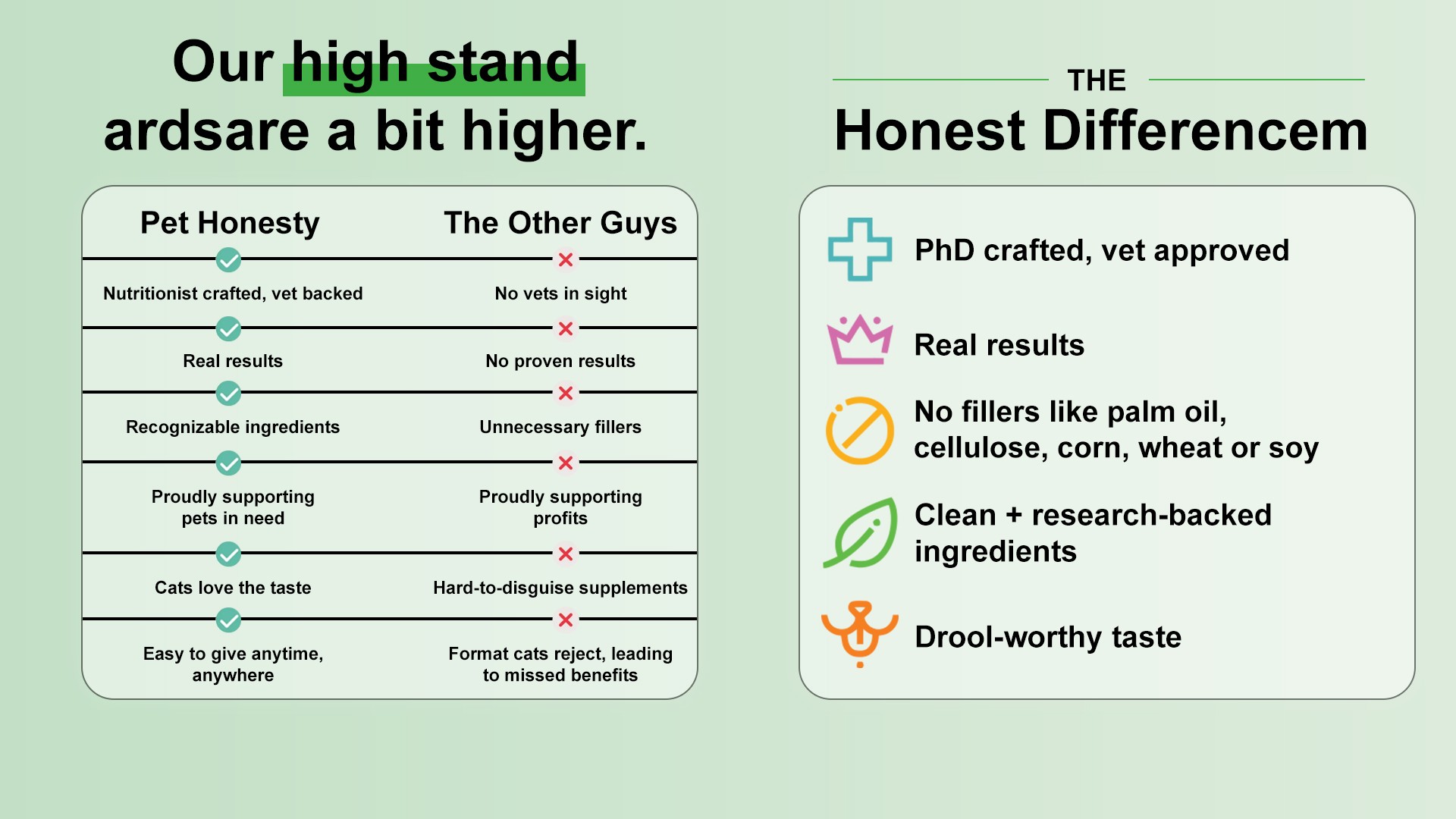 Our high stand ardsare a bit higher.

| Pet Honesty | The Other Guys |
|---|---|
| Nutritionist crafted, vet backed | No vets in sight |
| Real results | No proven results |
| Recognizable ingredients | Unnecessary fillers |
| Proudly supporting pets in need | Proudly supporting profits |
| Cats love the taste | Hard-to-disguise supplements |
| Easy to give anytime, anywhere | Format cats reject, leading to missed benefits |

THE
Honest Differencem

PhD crafted, vet approved

Real results

No fillers like palm oil, cellulose, corn, wheat or soy

Clean + research-backed ingredients

Drool-worthy taste